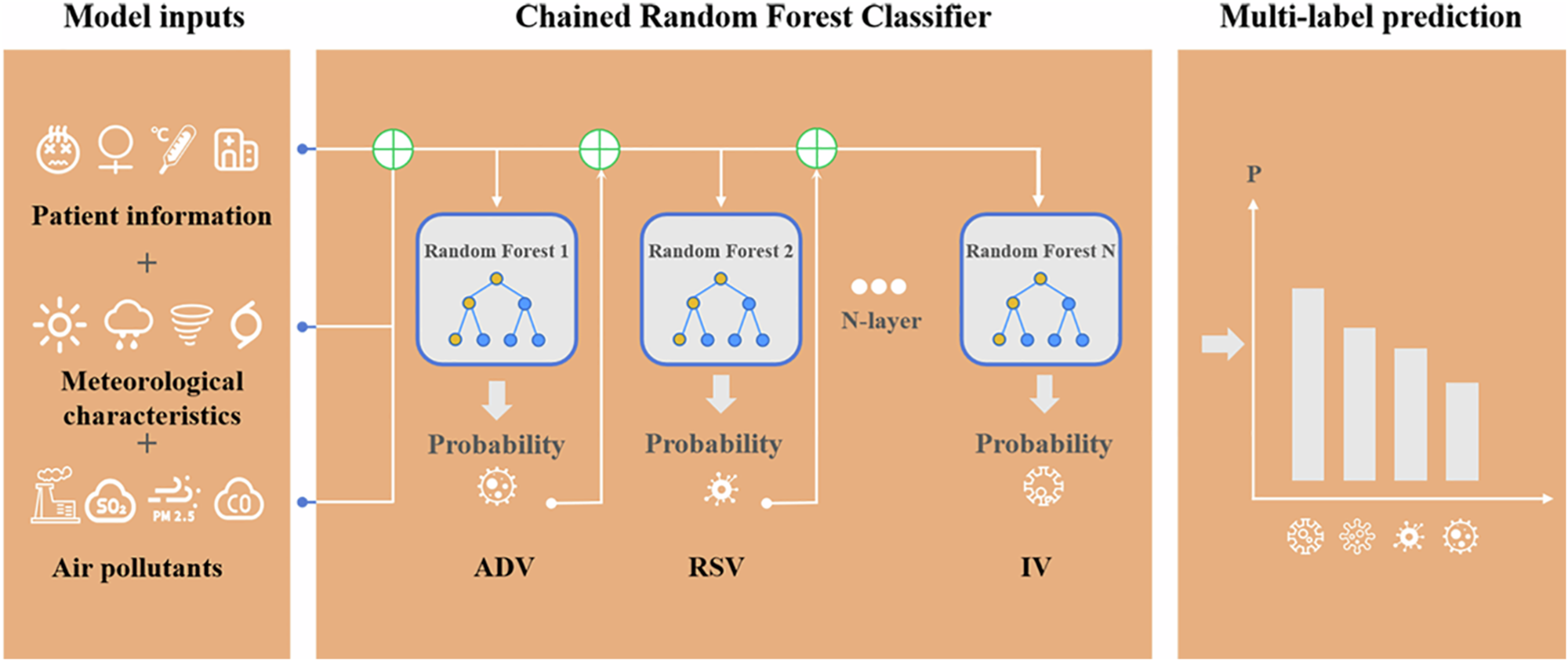 Model inputs

°C

Patient information

+

Meteorological characteristics

+

$SO_2$ PM 2.5 CO

Air pollutants

Chained Random Forest Classifier

Random Forest 1

Probability

ADV

Random Forest 2

Probability

RSV

N-layer

Random Forest N

Probability

IV

Multi-label prediction

P